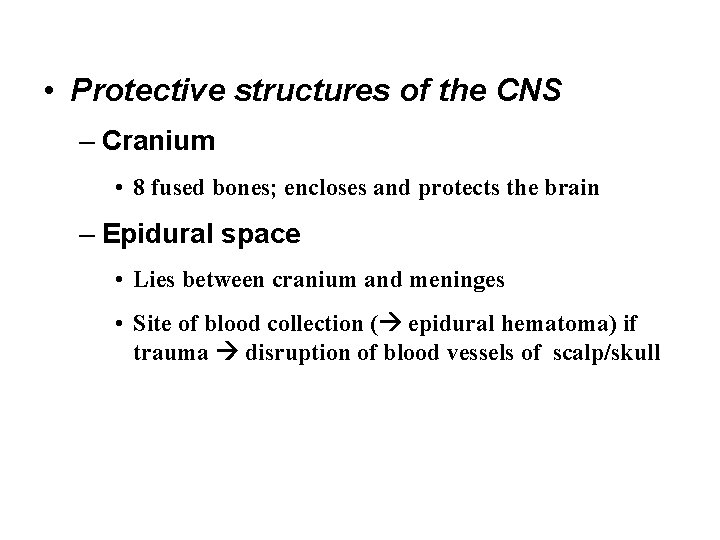 • Protective structures of the CNS

– Cranium

• 8 fused bones; encloses and protects the brain

– Epidural space

• Lies between cranium and meninges

• Site of blood collection (→ epidural hematoma) if trauma → disruption of blood vessels of scalp/skull